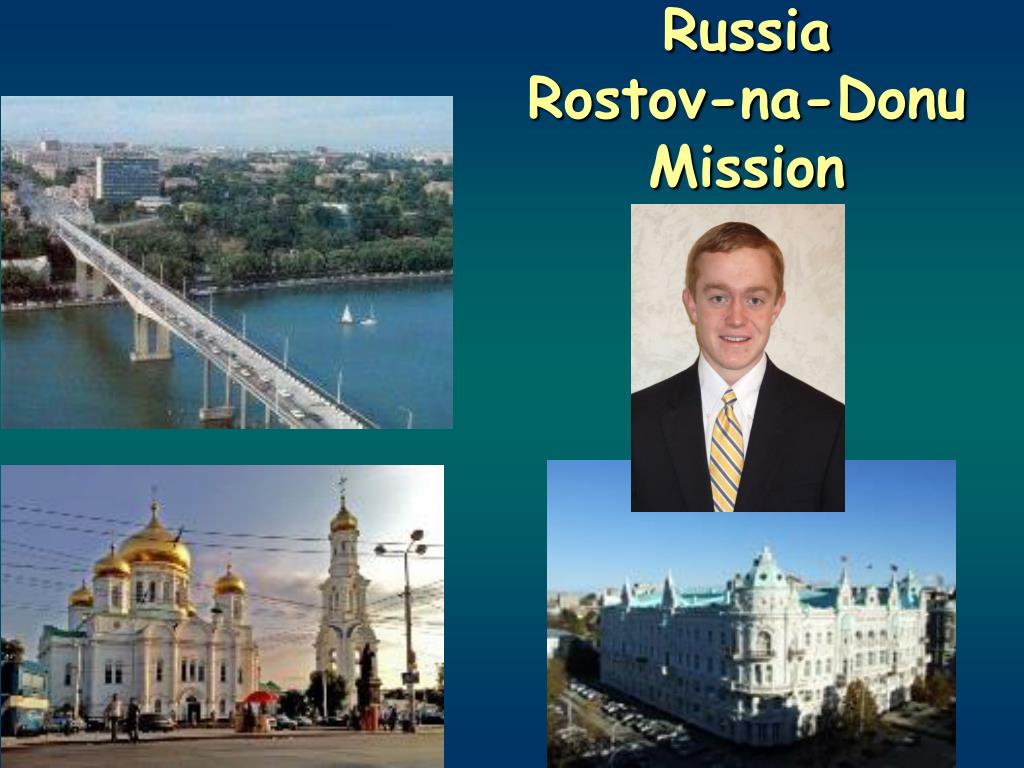 Russia
Rostov-na-Donu
Mission